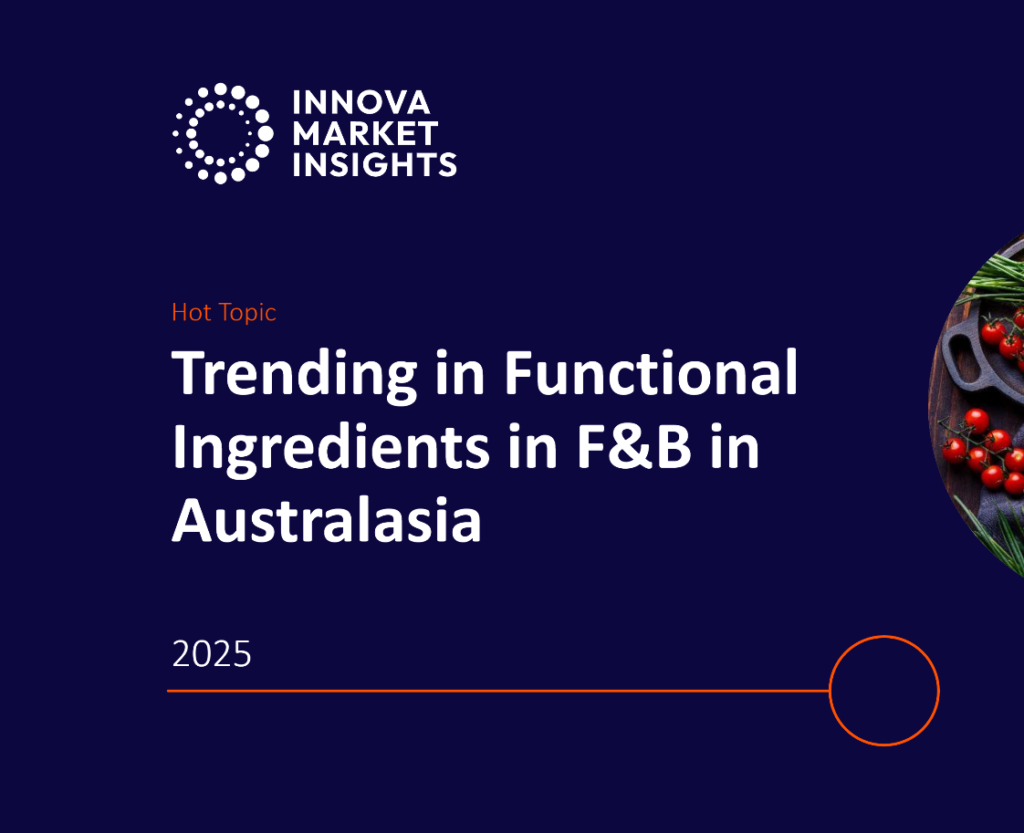 INNOVA MARKET INSIGHTS

Hot Topic

Trending in Functional Ingredients in F&B in Australasia

2025